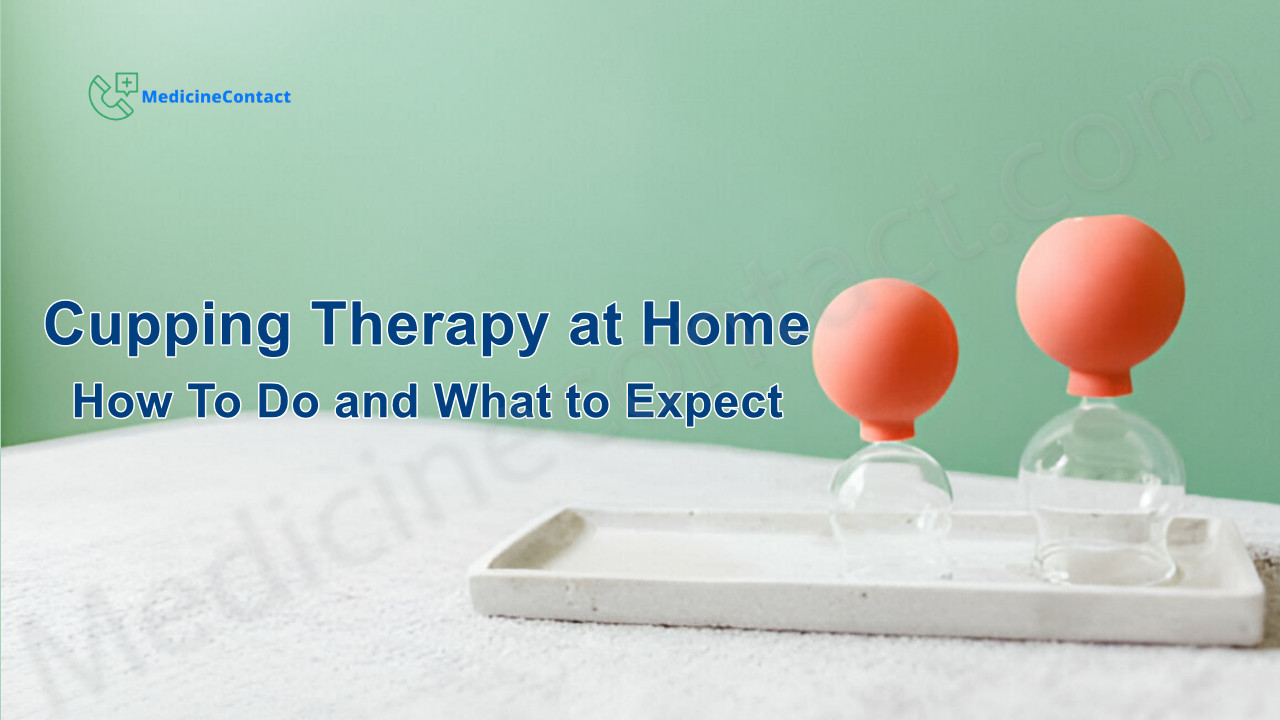 MedicineContact

Cupping Therapy at Home
How To Do and What to Expect

MedicineContact.com